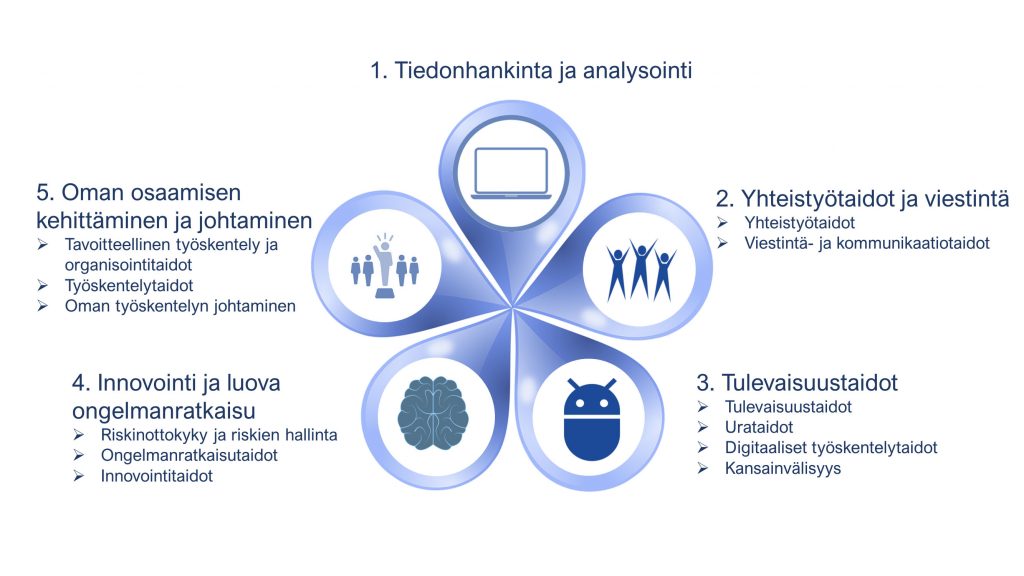 1. Tiedonhankinta ja analysointi

2. Yhteistyötaidot ja viestintä
➢ Yhteistyötaidot
➢ Viestintä- ja kommunikaatiotaidot

3. Tulevaisuustaidot
➢ Tulevaisuustaidot
➢ Urataidot
➢ Digitaaliset työskentelytaidot
➢ Kansainvälisyys

4. Innovointi ja luova ongelmanratkaisu
➢ Riskinottokyky ja riskien hallinta
➢ Ongelmanratkaisutaidot
➢ Innovointitaidot

5. Oman osaamisen kehittäminen ja johtaminen
➢ Tavoitteellinen työskentely ja organisointitaidot
➢ Työskentelytaidot
➢ Oman työskentelyn johtaminen